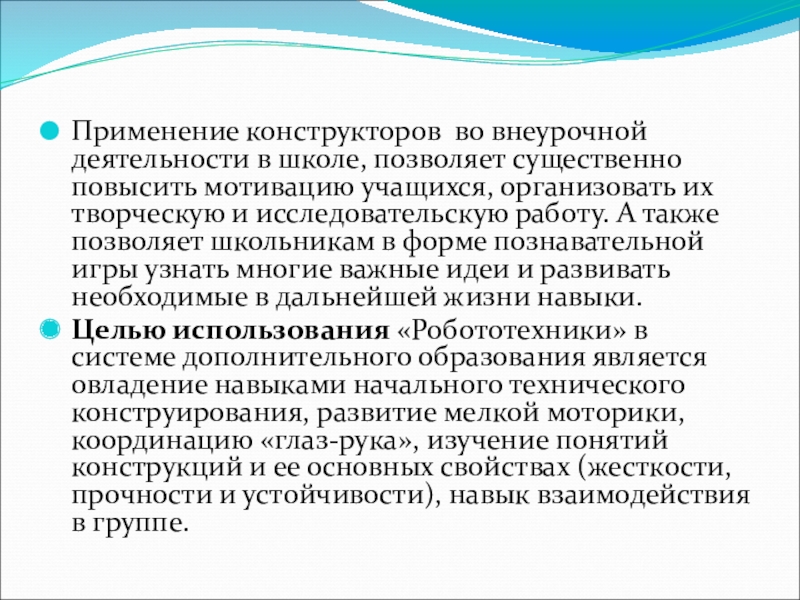 Применение конструкторов во внеурочной деятельности в школе, позволяет существенно повысить мотивацию учащихся, организовать их творческую и исследовательскую работу. А также позволяет школьникам в форме познавательной игры узнать многие важные идеи и развивать необходимые в дальнейшей жизни навыки.

Целью использования «Робототехники» в системе дополнительного образования является овладение навыками начального технического конструирования, развитие мелкой моторики, координацию «глаз-рука», изучение понятий конструкций и ее основных свойствах (жесткости, прочности и устойчивости), навык взаимодействия в группе.